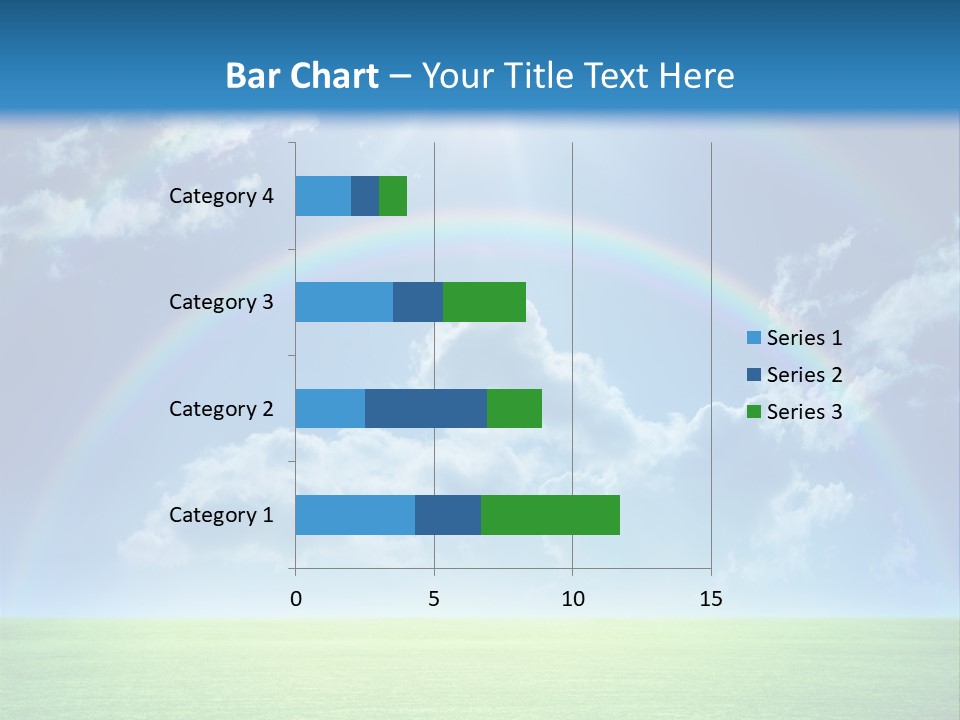 Bar Chart – Your Title Text Here

Category 4
Category 3
Category 2
Category 1

0
5
10
15

Series 1
Series 2
Series 3